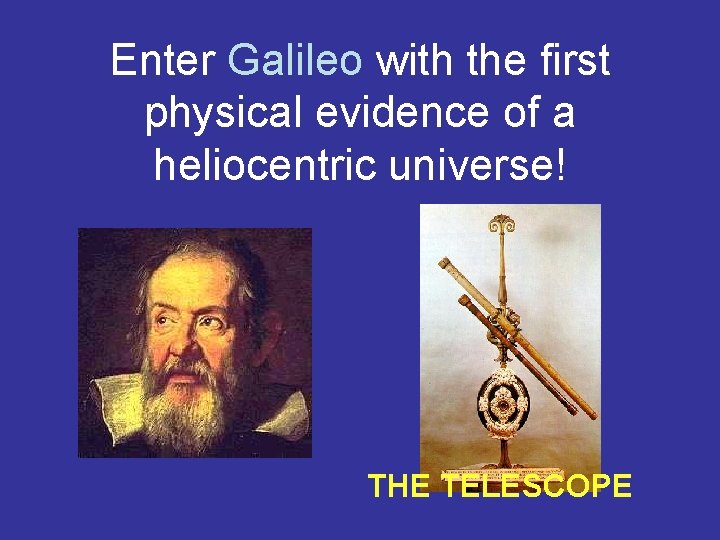 Enter Galileo with the first physical evidence of a heliocentric universe!

THE TELESCOPE